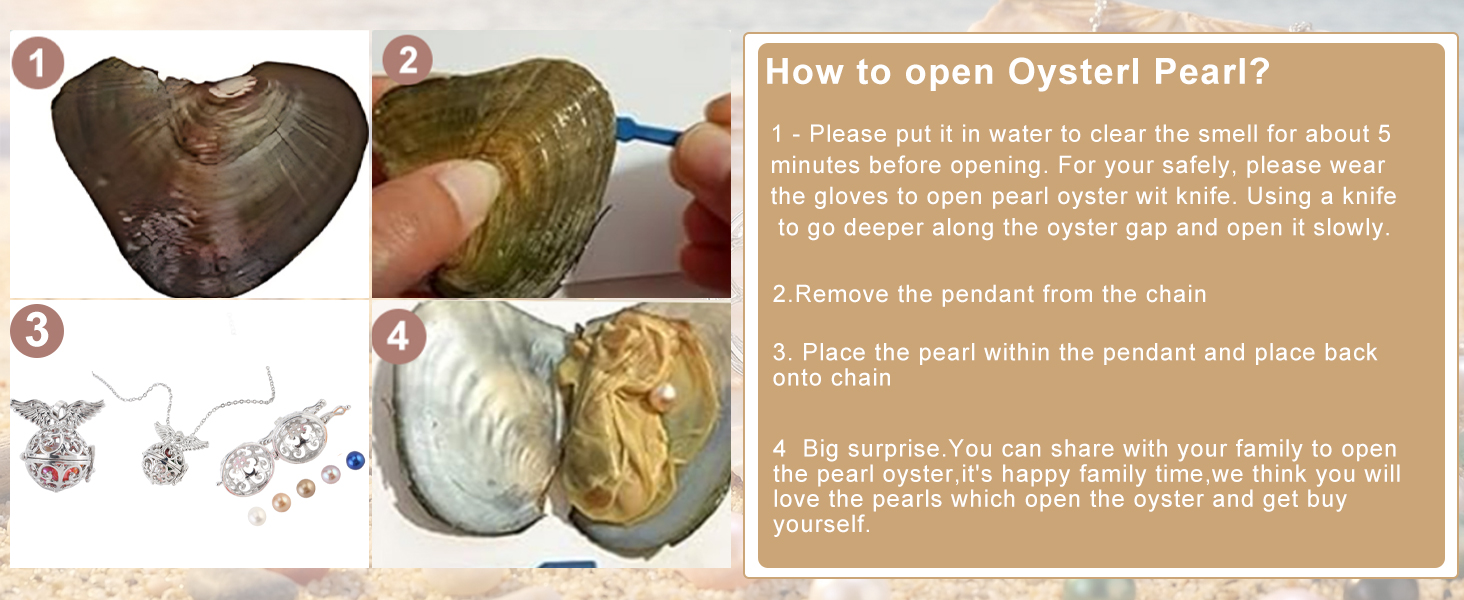 1

2

3

4

How to open Oysterl Pearl?

1 - Please put it in water to clear the smell for about 5 minutes before opening. For your safely, please wear the gloves to open pearl oyster wit knife. Using a knife to go deeper along the oyster gap and open it slowly.

2.Remove the pendant from the chain

3. Place the pearl within the pendant and place back onto chain

4 Big surprise.You can share with your family to open the pearl oyster,it's happy family time,we think you will love the pearls which open the oyster and get buy yourself.